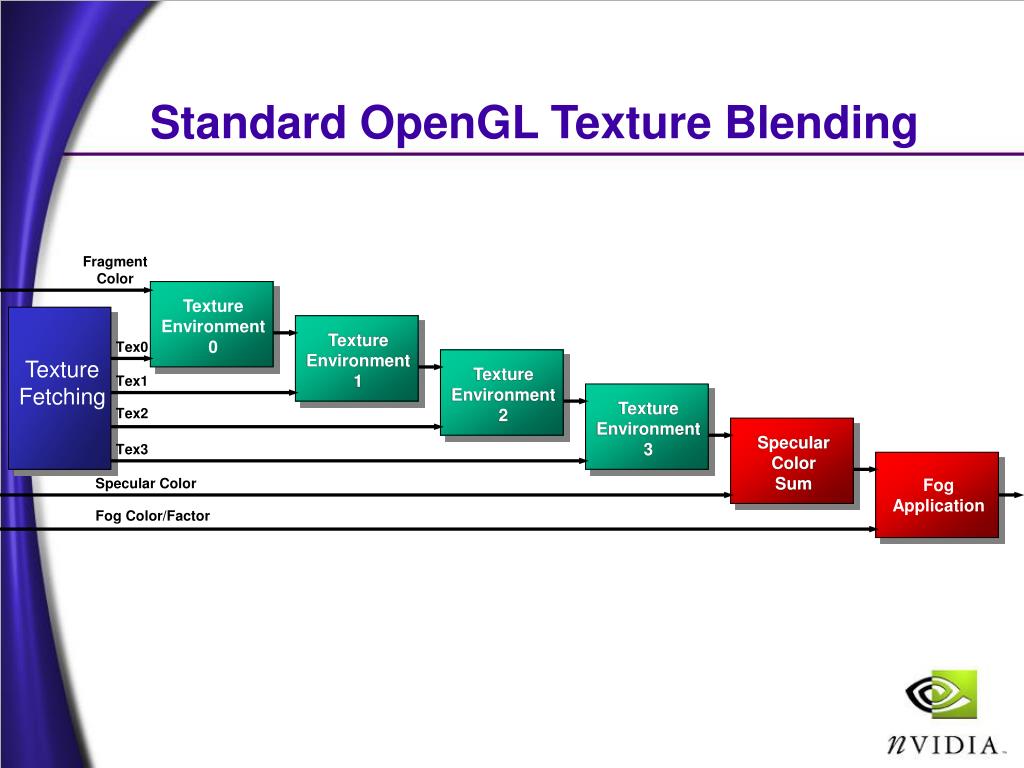 Standard OpenGL Texture Blending

Fragment Color

Texture Fetching

Tex0

Tex1

Tex2

Tex3

Specular Color

Fog Color/Factor

Texture Environment 0

Texture Environment 1

Texture Environment 2

Texture Environment 3

Specular Color Sum

Fog Application

nVIDIA.